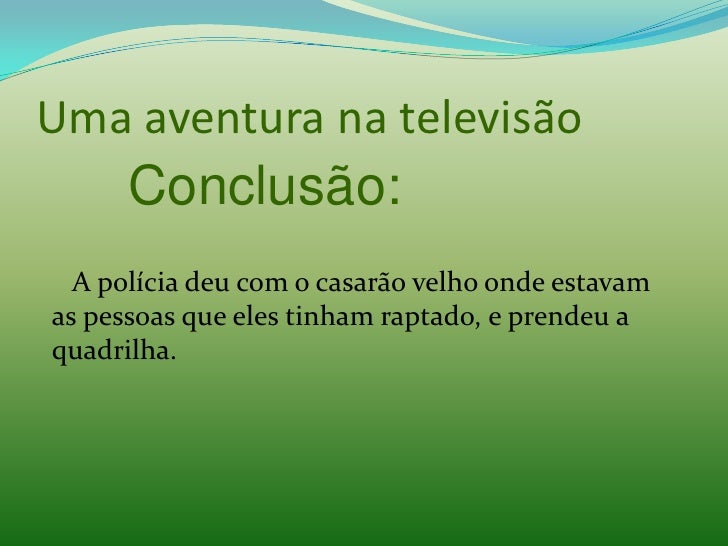 Uma aventura na televisão

Conclusão:

A polícia deu com o casarão velho onde estavam as pessoas que eles tinham raptado, e prendeu a quadrilha.